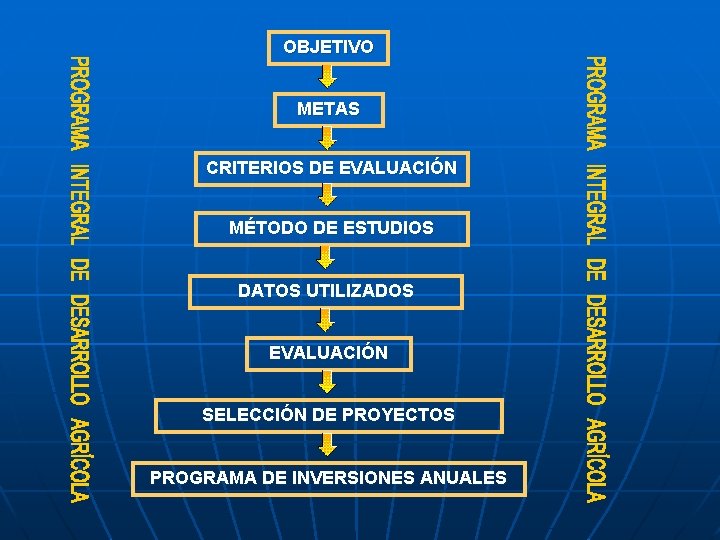 PROGRAMA INTEGRAL DE DESARROLLO AGRÍCOLA

OBJETIVO

METAS

CRITERIOS DE EVALUACIÓN

MÉTODO DE ESTUDIOS

DATOS UTILIZADOS

EVALUACIÓN

SELECCIÓN DE PROYECTOS

PROGRAMA DE INVERSIONES ANUALES

PROGRAMA INTEGRAL DE DESARROLLO AGRÍCOLA